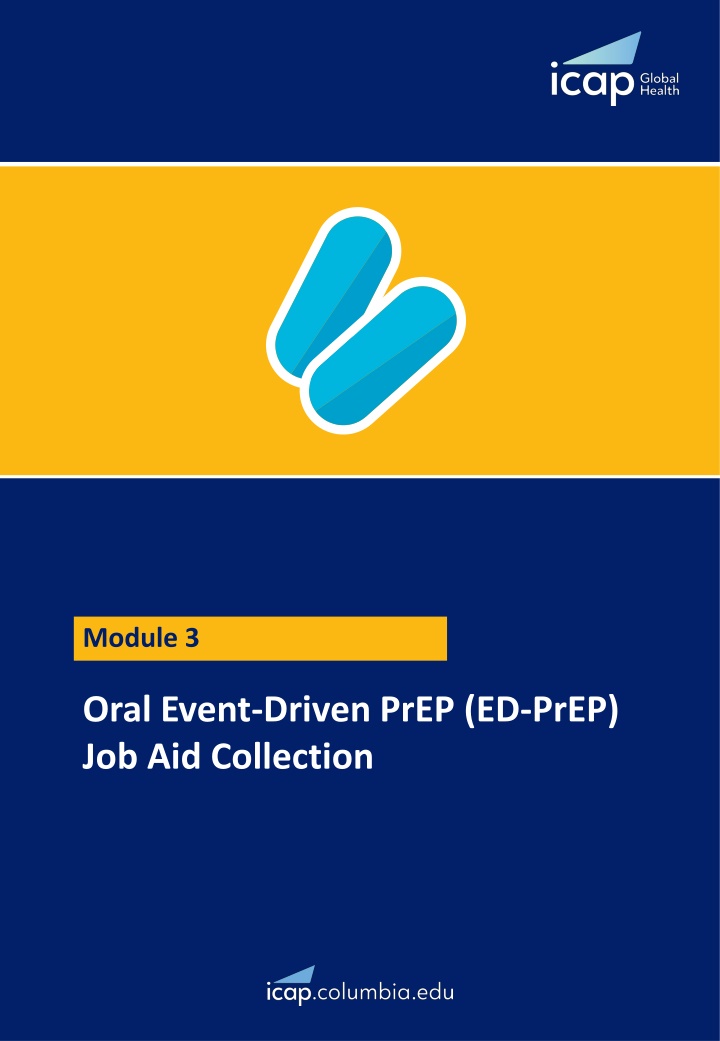 icap Global Health

Module 3

Oral Event-Driven PrEP (ED-PrEP) Job Aid Collection

icap.columbia.edu